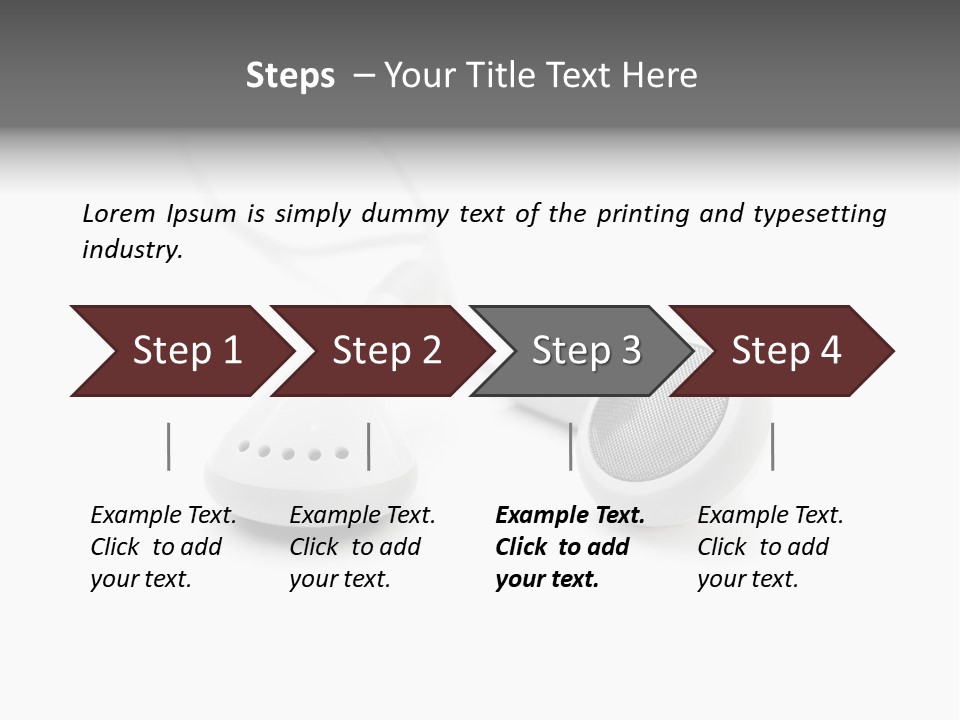 Steps – Your Title Text Here

Lorem Ipsum is simply dummy text of the printing and typesetting industry.

Step 1

Step 2

Step 3

Step 4

Example Text. Click to add your text.

Example Text. Click to add your text.

Example Text. Click to add your text.

Example Text. Click to add your text.